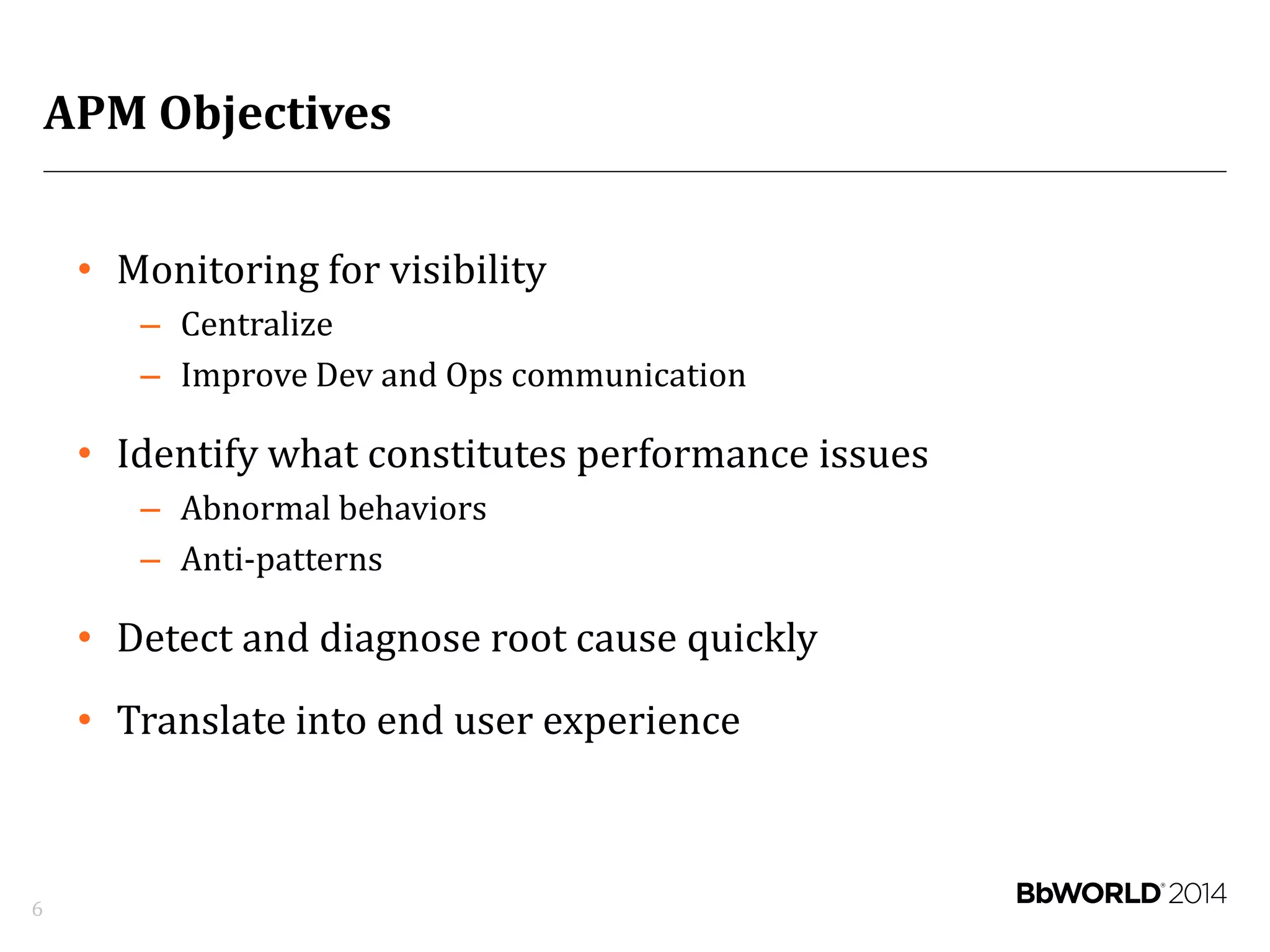 APM Objectives

• Monitoring for visibility
– Centralize
– Improve Dev and Ops communication

• Identify what constitutes performance issues
– Abnormal behaviors
– Anti-patterns

• Detect and diagnose root cause quickly

• Translate into end user experience

6

BbWORLD® 2014